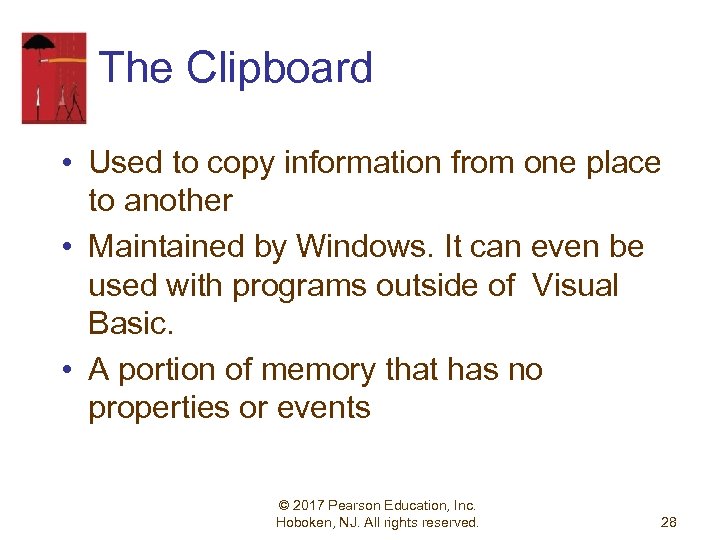 The Clipboard

• Used to copy information from one place to another

• Maintained by Windows. It can even be used with programs outside of Visual Basic.

• A portion of memory that has no properties or events

© 2017 Pearson Education, Inc.
Hoboken, NJ. All rights reserved.

28